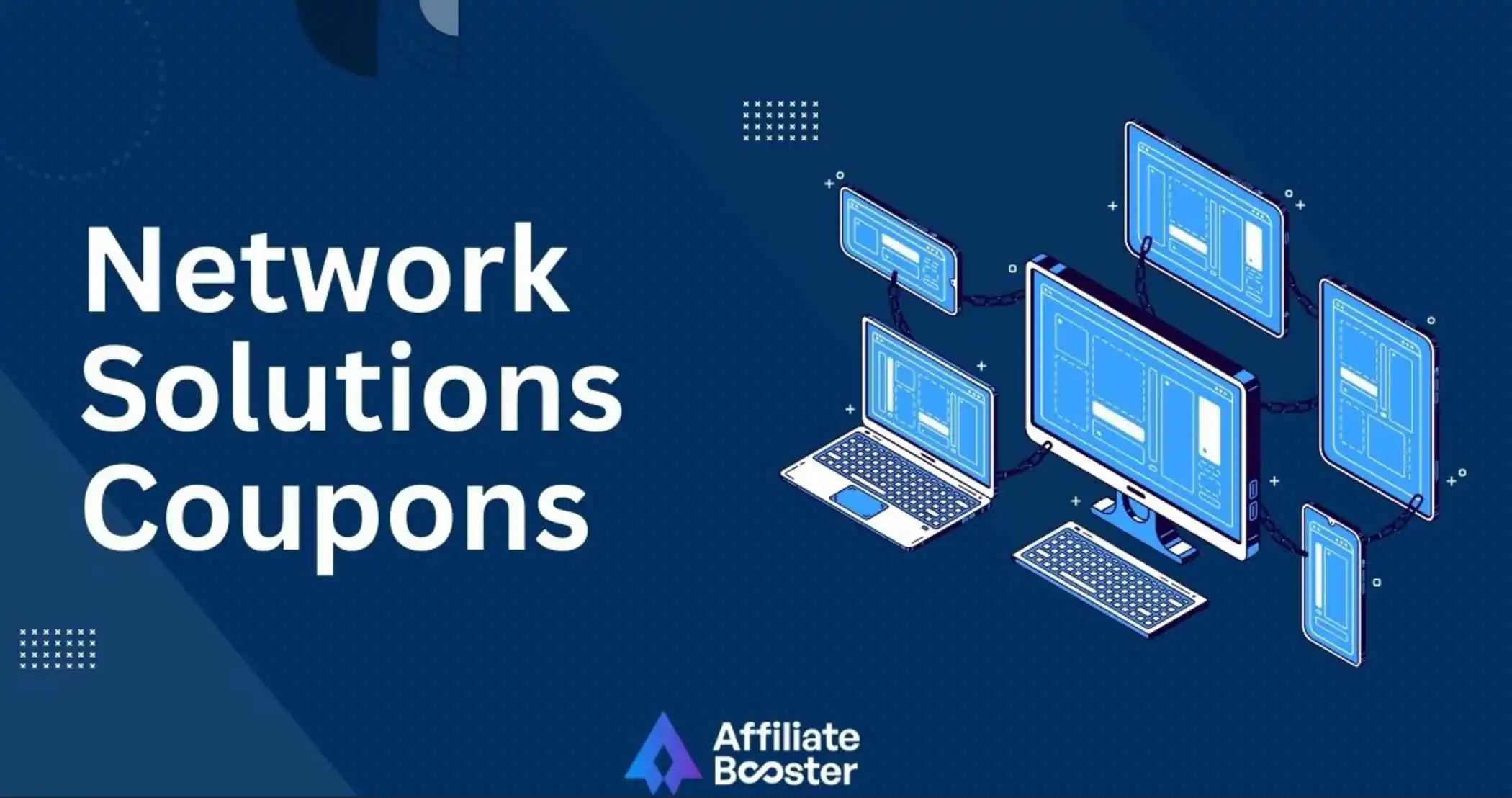 Network Solutions Coupons

Affiliate Booster